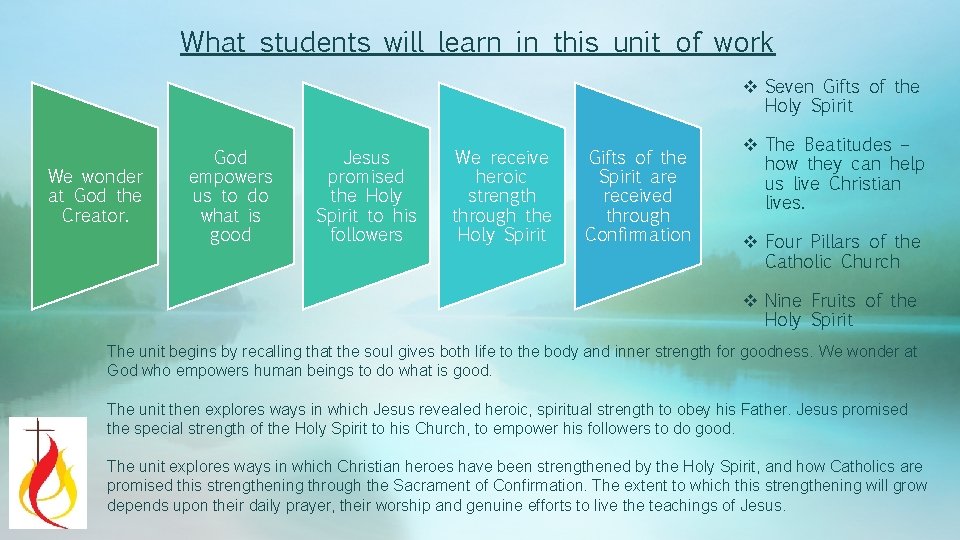 What students will learn in this unit of work

We wonder at God the Creator.

God empowers us to do what is good

Jesus promised the Holy Spirit to his followers

We receive heroic strength through the Holy Spirit

Gifts of the Spirit are received through Confirmation

❖ Seven Gifts of the Holy Spirit

❖ The Beatitudes – how they can help us live Christian lives.

❖ Four Pillars of the Catholic Church

❖ Nine Fruits of the Holy Spirit

The unit begins by recalling that the soul gives both life to the body and inner strength for goodness. We wonder at God who empowers human beings to do what is good.

The unit then explores ways in which Jesus revealed heroic, spiritual strength to obey his Father. Jesus promised the special strength of the Holy Spirit to his Church, to empower his followers to do good.

The unit explores ways in which Christian heroes have been strengthened by the Holy Spirit, and how Catholics are promised this strengthening through the Sacrament of Confirmation. The extent to which this strengthening will grow depends upon their daily prayer, their worship and genuine efforts to live the teachings of Jesus.